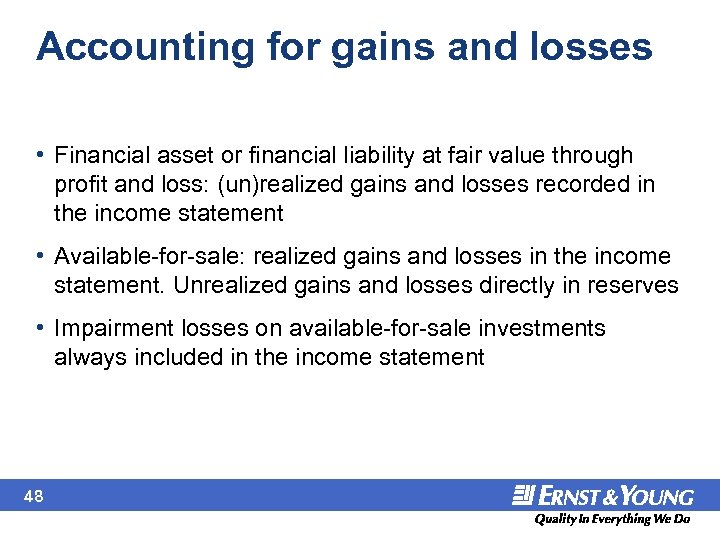 Accounting for gains and losses

• Financial asset or financial liability at fair value through profit and loss: (un)realized gains and losses recorded in the income statement

• Available-for-sale: realized gains and losses in the income statement. Unrealized gains and losses directly in reserves

• Impairment losses on available-for-sale investments always included in the income statement

48

ERNST & YOUNG
Quality In Everything We Do